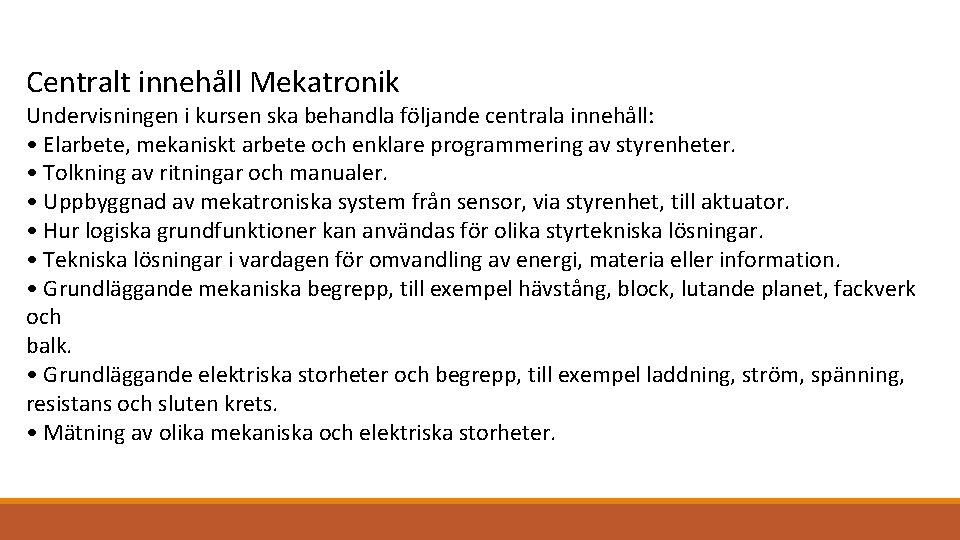 Centralt innehåll Mekatronik

Undervisningen i kursen ska behandla följande centrala innehåll:
• Elarbete, mekaniskt arbete och enklare programmering av styrenheter.
• Tolkning av ritningar och manualer.
• Uppbyggnad av mekatroniska system från sensor, via styrenhet, till aktuator.
• Hur logiska grundfunktioner kan användas för olika styrtekniska lösningar.
• Tekniska lösningar i vardagen för omvandling av energi, materia eller information.
• Grundläggande mekaniska begrepp, till exempel hävstång, block, lutande planet, fackverk och
balk.
• Grundläggande elektriska storheter och begrepp, till exempel laddning, ström, spänning, resistans och sluten krets.
• Mätning av olika mekaniska och elektriska storheter.